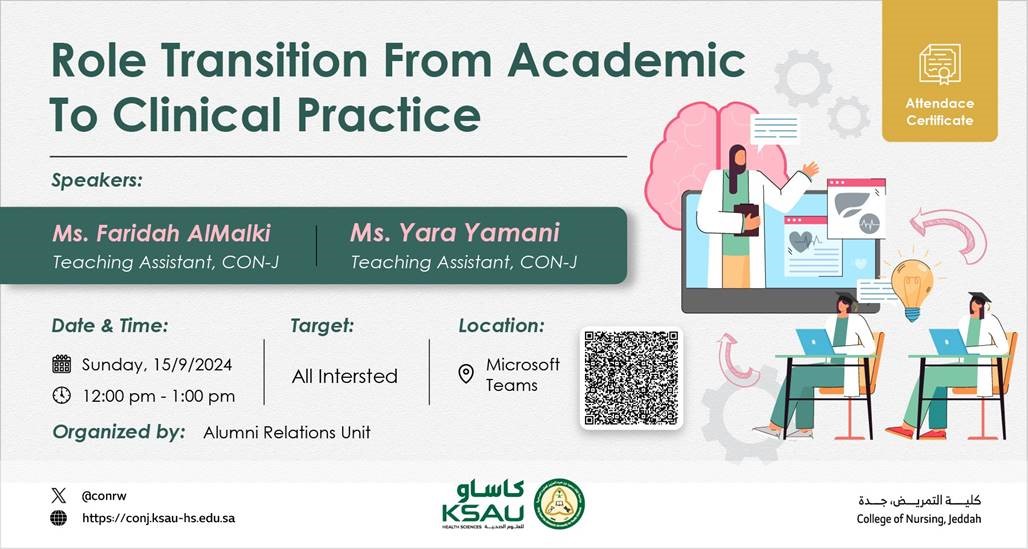 Role Transition From Academic To Clinical Practice

Attendace Certificate

Speakers:

Ms. Faridah AlMalki
Teaching Assistant, CON-J

Ms. Yara Yamani
Teaching Assistant, CON-J

Date & Time:
Sunday, 15/9/2024
12:00 pm - 1:00 pm

Target:
All Intersted

Location:
Microsoft Teams

Organized by: Alumni Relations Unit

@conrw
https://conj.ksau-hs.edu.sa

كاساو
KSAU
HEALTH SCIENCES للعلوم الصحية

كلية التمريض، جدة
College of Nursing, Jeddah